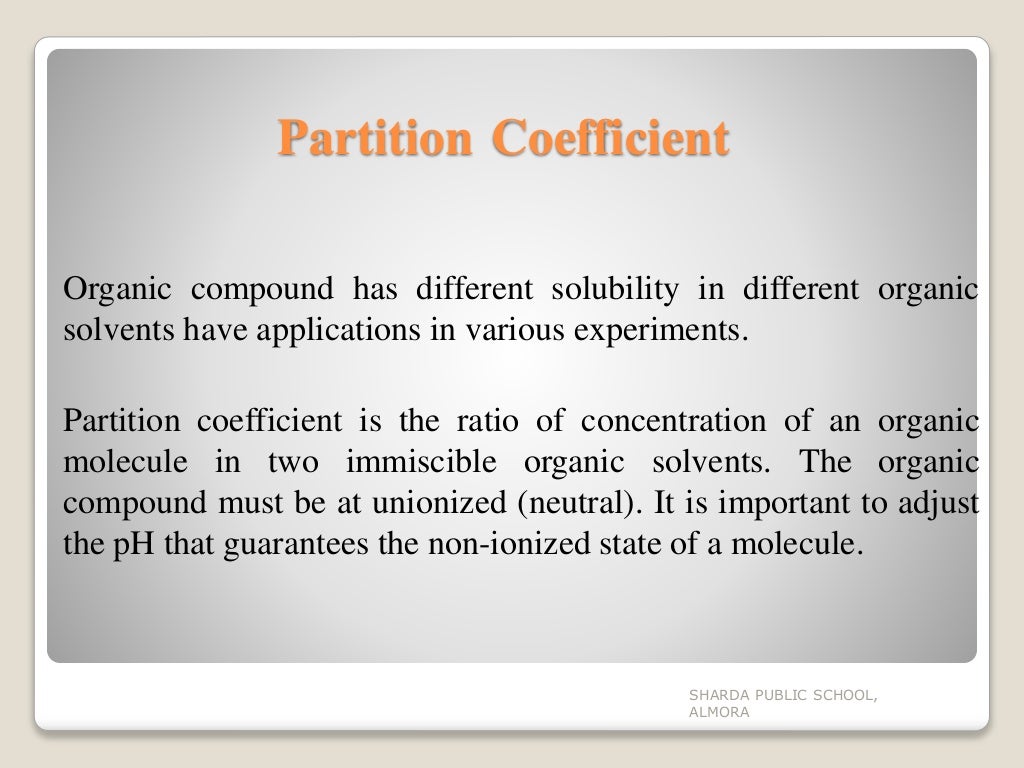 Partition Coefficient

Organic compound has different solubility in different organic solvents have applications in various experiments.

Partition coefficient is the ratio of concentration of an organic molecule in two immiscible organic solvents. The organic compound must be at unionized (neutral). It is important to adjust the pH that guarantees the non-ionized state of a molecule.

SHARDA PUBLIC SCHOOL, ALMORA